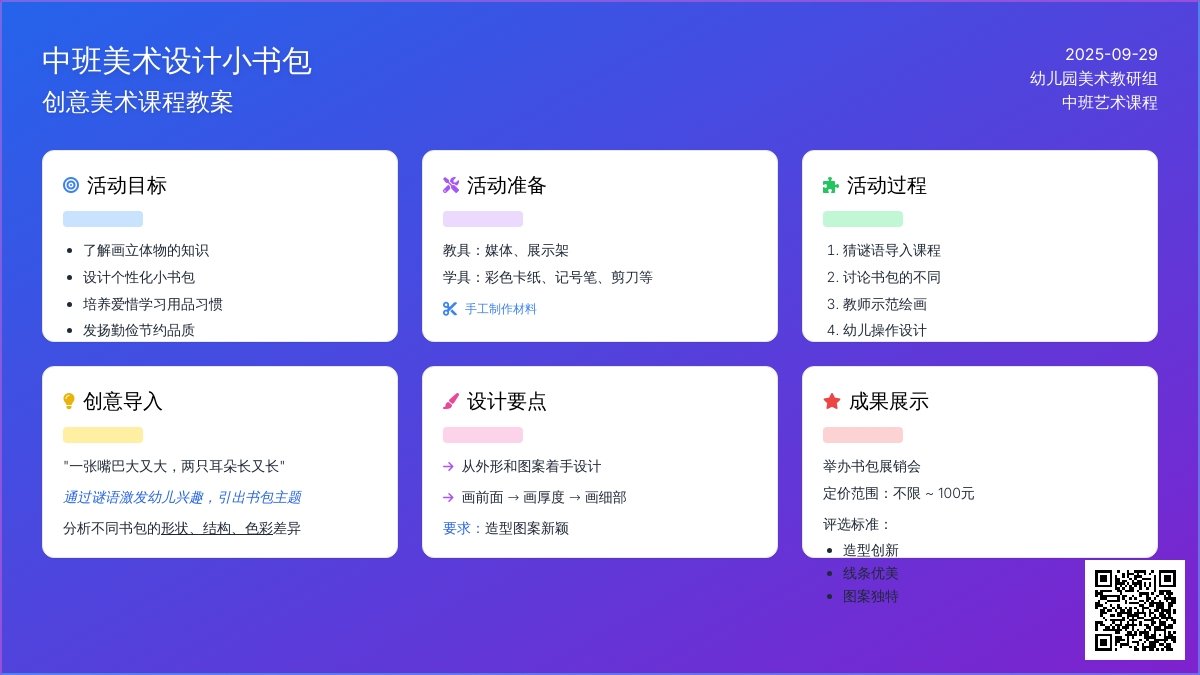 中班美术设计小书包
创意美术课程教案

2025-09-29
幼儿园美术教研组
中班艺术课程

活动目标

- 了解画立体物的知识
- 设计个性化小书包
- 培养爱惜学习用品习惯
- 发扬勤俭节约品质

活动准备

教具：媒体、展示架
学具：彩色卡纸、记号笔、剪刀等

手工制作材料

活动过程

1. 猜谜语导入课程
2. 讨论书包的不同
3. 教师示范绘画
4. 幼儿操作设计

创意导入

"一张嘴巴大又大，两只耳朵长又长"

通过谜语激发幼儿兴趣，引出书包主题

分析不同书包的形状、结构、色彩差异

设计要点

→ 从外形和图案着手设计

→ 画前面 → 画厚度 → 画细部

要求：造型图案新颖

成果展示

举办书包展销会

定价范围：不限 ~ 100元

评选标准：

- 造型创新
- 线条优美
- 图案独特